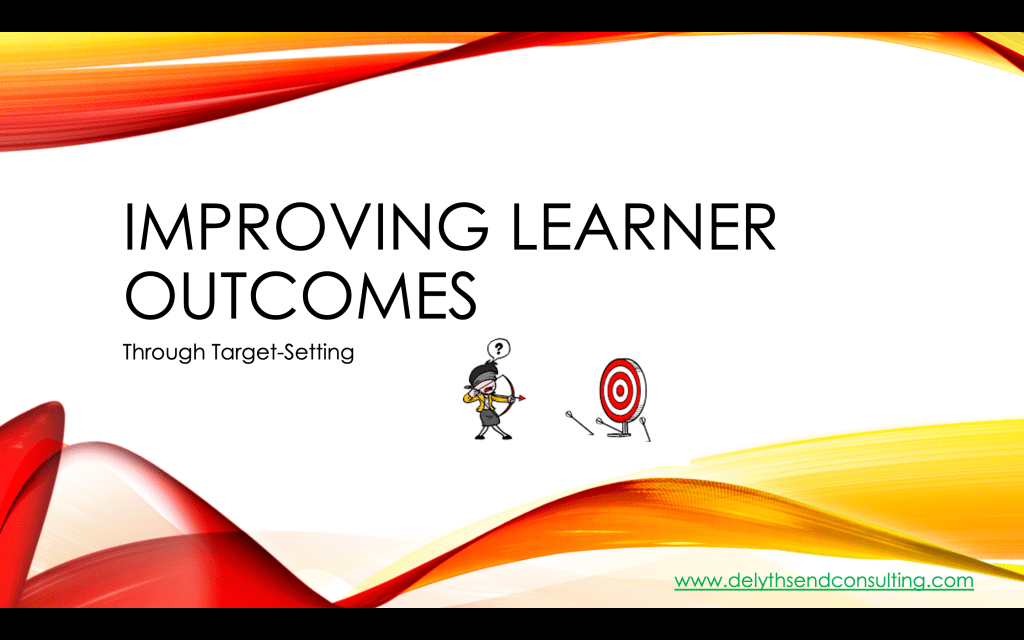 IMPROVING LEARNER OUTCOMES

Through Target-Setting

?

www.delythsendconsulting.com